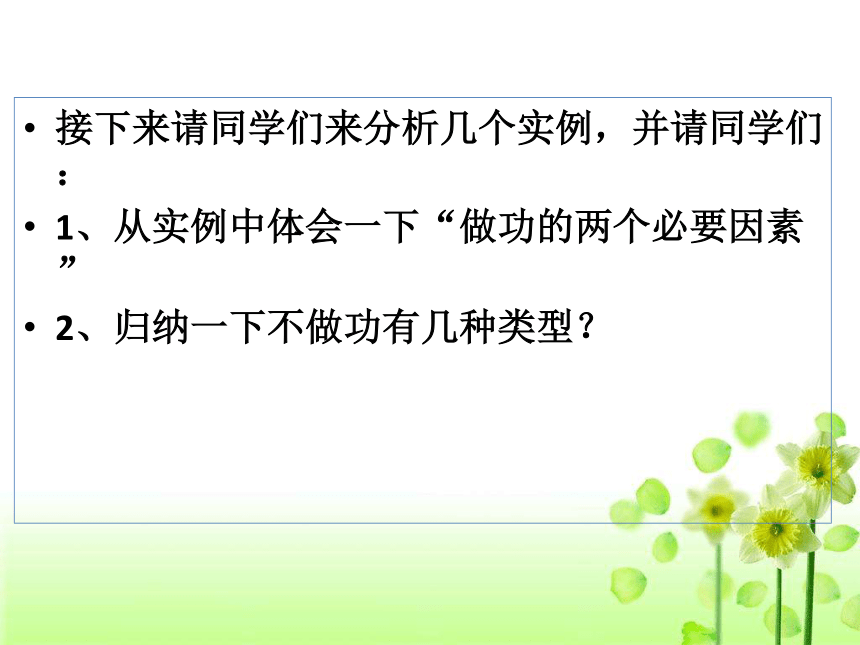 • 接下来请同学们来分析几个实例，并请同学们：

• 1、从实例中体会一下“做功的两个必要因素”

• 2、归纳一下不做功有几种类型？